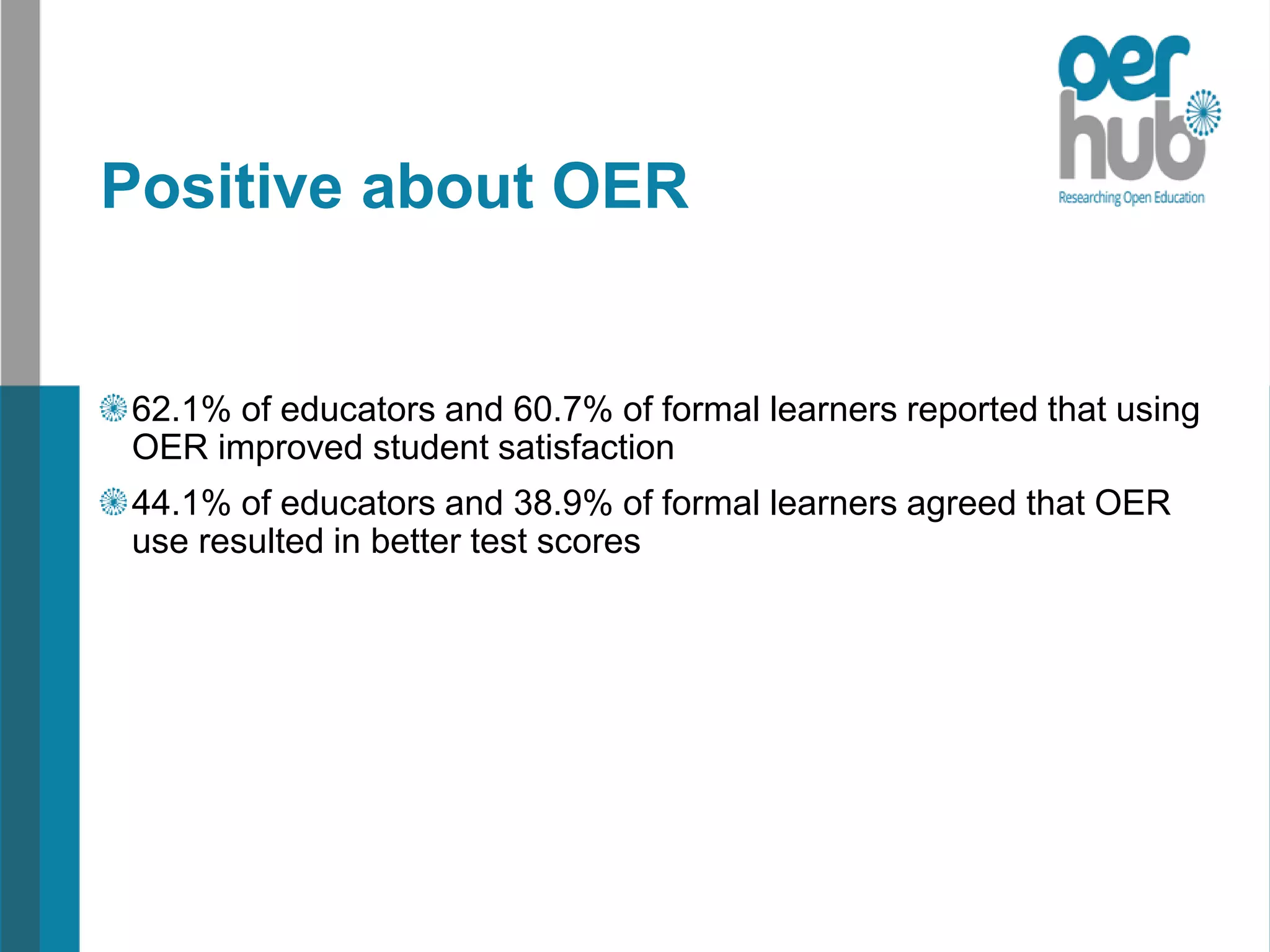 oer
hub
Researching Open Education

Positive about OER

62.1% of educators and 60.7% of formal learners reported that using OER improved student satisfaction

44.1% of educators and 38.9% of formal learners agreed that OER use resulted in better test scores